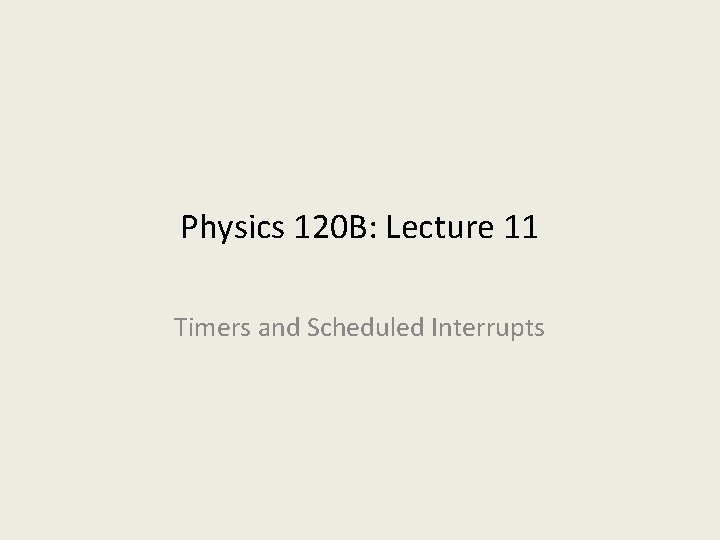 Physics 120B: Lecture 11

Timers and Scheduled Interrupts